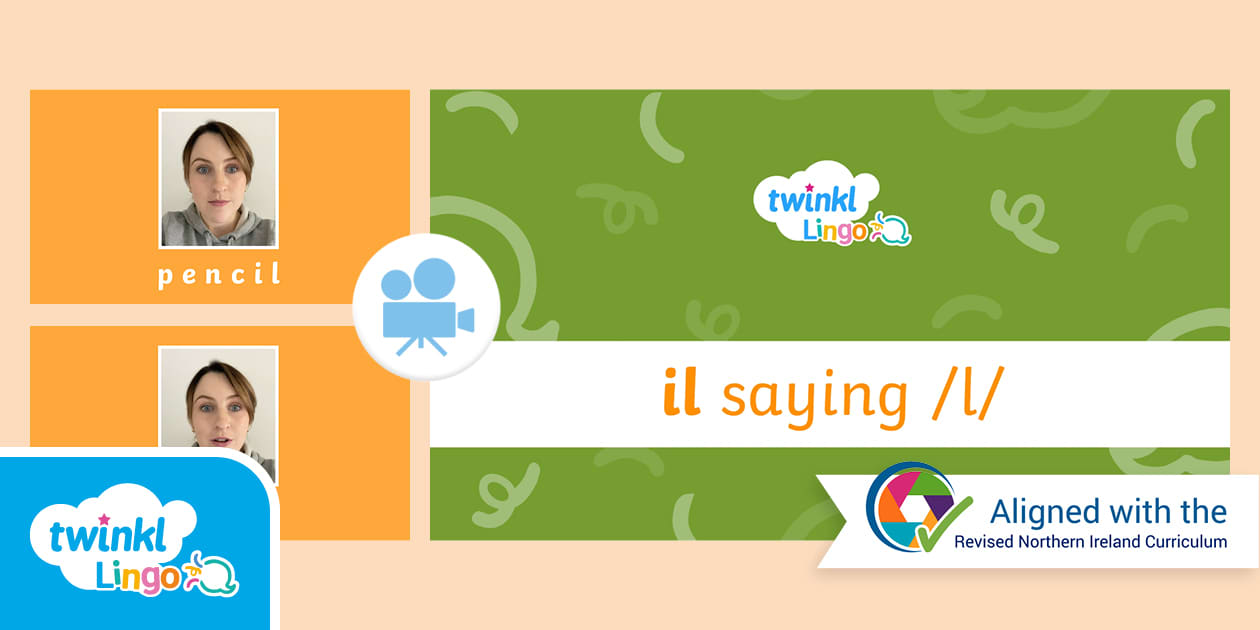 pencil

twinkl Lingo

il saying /l/

twinkl Lingo

Aligned with the Revised Northern Ireland Curriculum